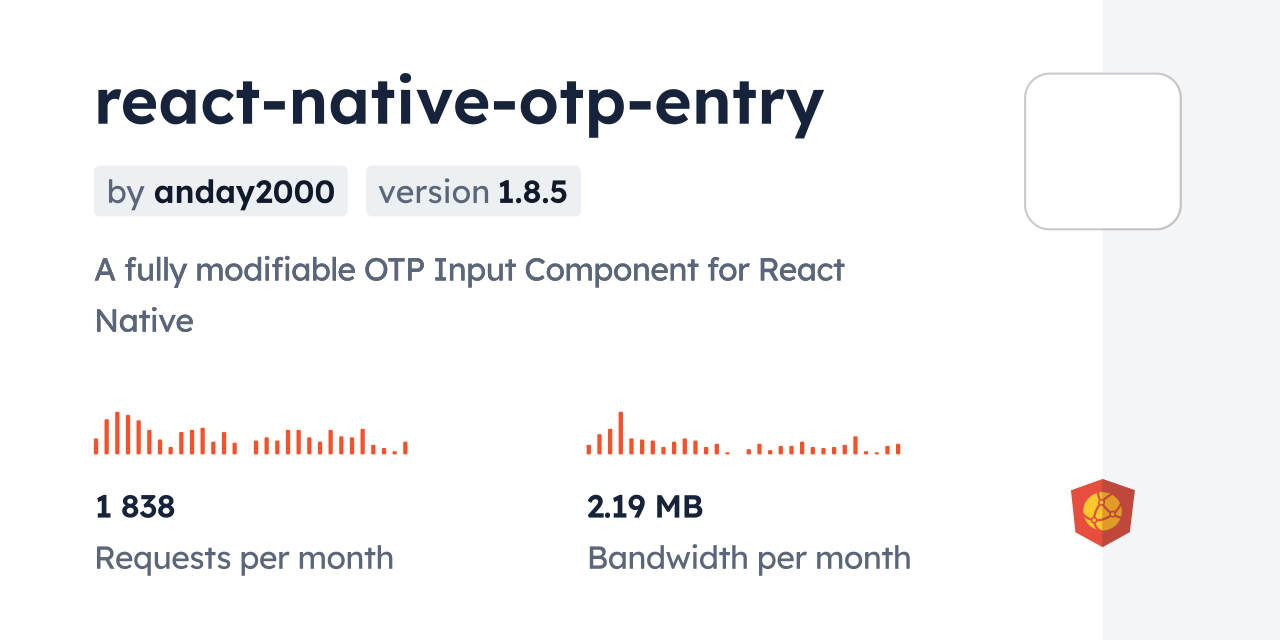 react-native-otp-entry

by anday2000 version 1.8.5

A fully modifiable OTP Input Component for React Native

1 838
Requests per month

2.19 MB
Bandwidth per month